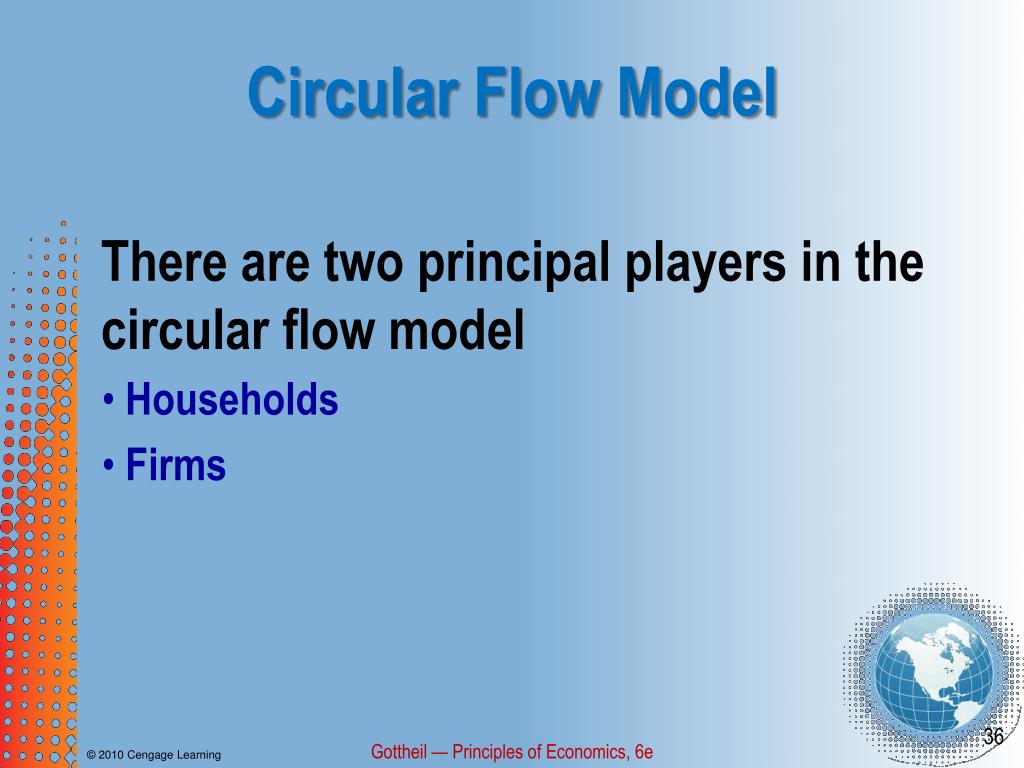 Circular Flow Model

There are two principal players in the circular flow model

• Households
• Firms

© 2010 Cengage Learning

Gottheil — Principles of Economics, 6e

36